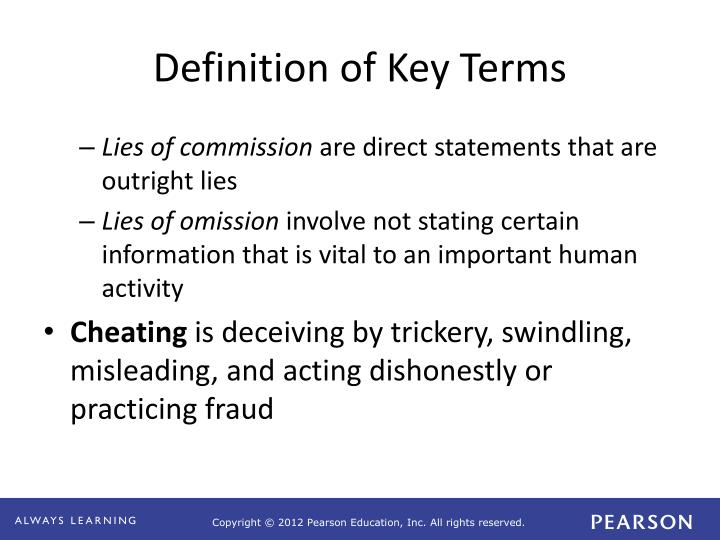 Definition of Key Terms

– Lies of commission are direct statements that are outright lies

– Lies of omission involve not stating certain information that is vital to an important human activity

• Cheating is deceiving by trickery, swindling, misleading, and acting dishonestly or practicing fraud

ALWAYS LEARNING

Copyright © 2012 Pearson Education, Inc. All rights reserved.

PEARSON